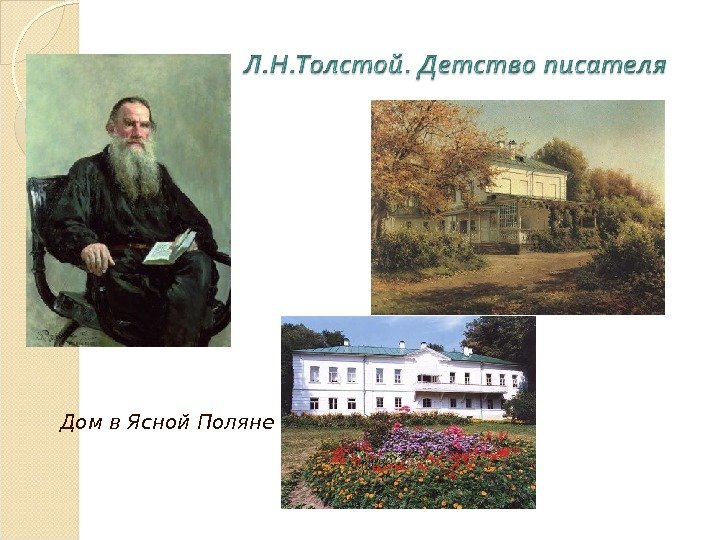 Л.Н.Толстой. Детство писателя

Дом в Ясной Поляне